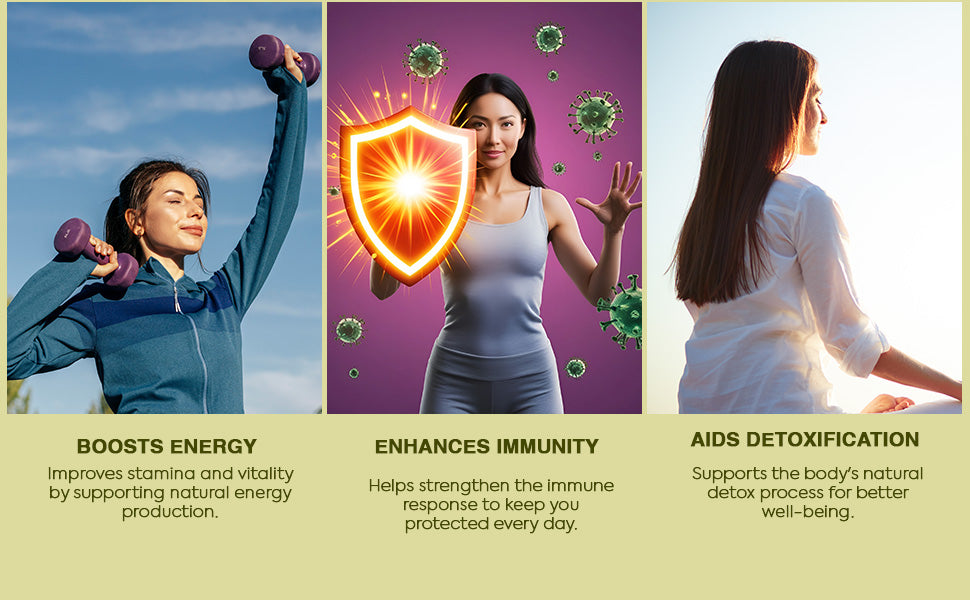 BOOSTS ENERGY

Improves stamina and vitality by supporting natural energy production.

ENHANCES IMMUNITY

Helps strengthen the immune response to keep you protected every day.

AIDS DETOXIFICATION

Supports the body's natural detox process for better well-being.